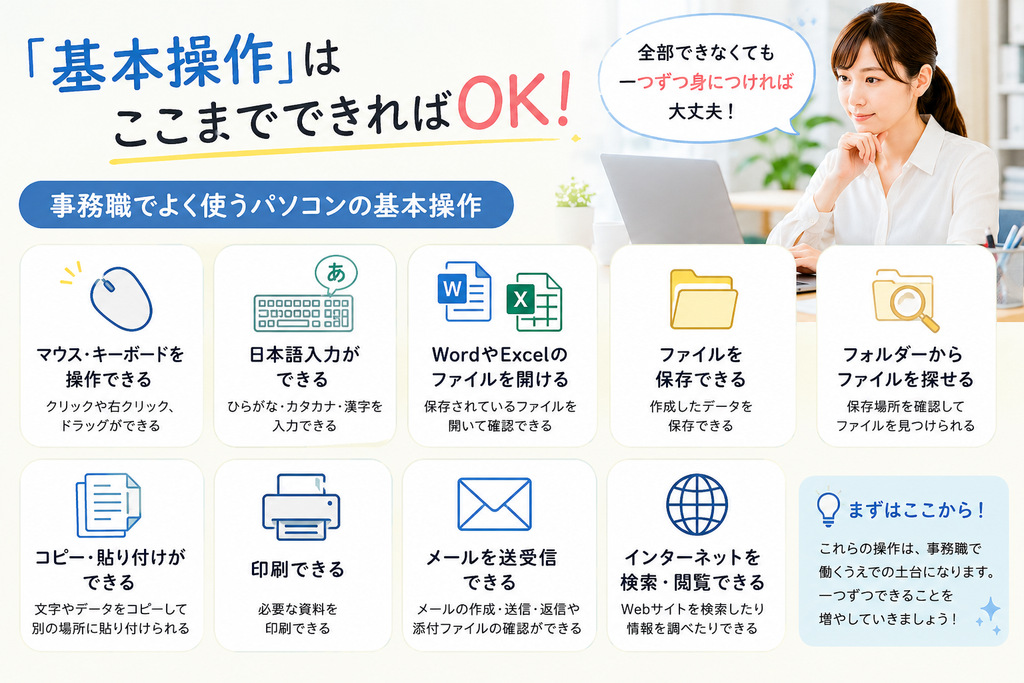 「基本操作」は
ここまでできればOK!

全部できなくても
一つずつ身につければ
大丈夫!

事務職でよく使うパソコンの基本操作

マウス・キーボードを操作できる
クリックや右クリック、ドラッグができる

あ
日本語入力ができる
ひらがな・カタカナ・漢字を入力できる

W X
WordやExcelのファイルを開ける
保存されているファイルを開いて確認できる

ファイルを保存できる
作成したデータを保存できる

フォルダーからファイルを探せる
保存場所を確認してファイルを見つけられる

コピー・貼り付けができる
文字やデータをコピーして別の場所に貼り付けられる

印刷できる
必要な資料を印刷できる

メールを送受信できる
メールの作成・送信・返信や添付ファイルの確認ができる

インターネットを検索・閲覧できる
Webサイトを検索したり情報を調べたりできる

まずはここから!
これらの操作は、事務職で働くうえでの土台になります。一つずつできることを増やしていきましょう!